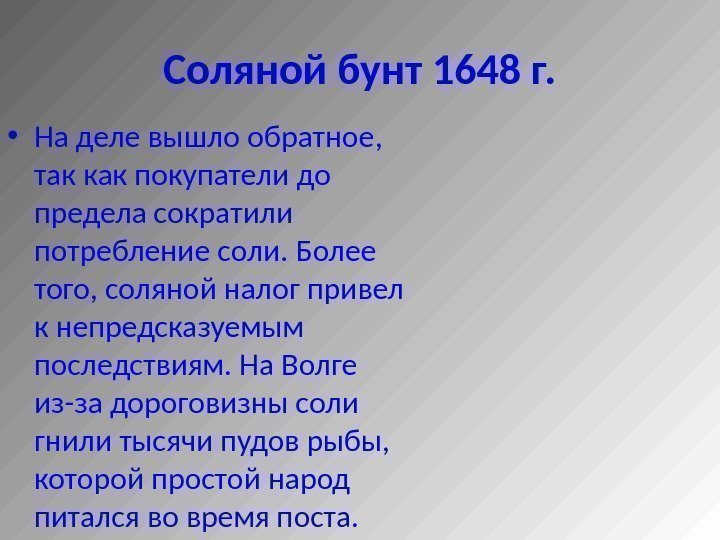 Соляной бунт 1648 г.

• На деле вышло обратное, так как покупатели до предела сократили потребление соли. Более того, соляной налог привел к непредсказуемым последствиям. На Волге из-за дороговизны соли гнили тысячи пудов рыбы, которой простой народ питался во время поста.